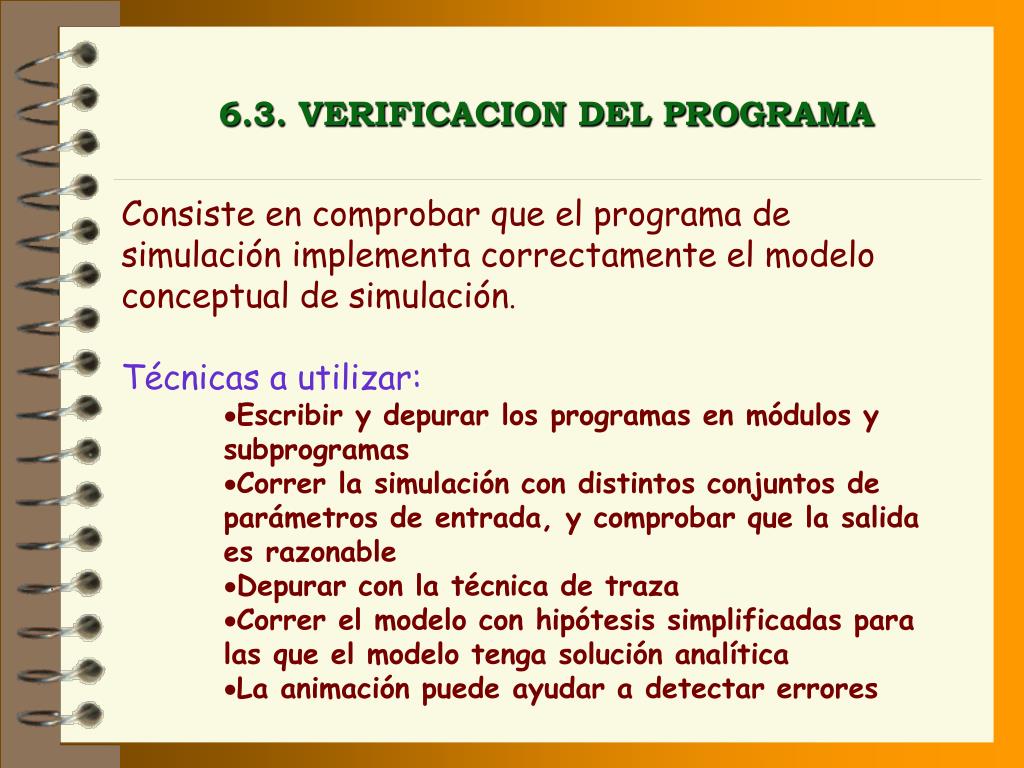 6.3. VERIFICACION DEL PROGRAMA

Consiste en comprobar que el programa de simulación implementa correctamente el modelo conceptual de simulación.

Técnicas a utilizar:

•Escribir y depurar los programas en módulos y subprogramas
•Correr la simulación con distintos conjuntos de parámetros de entrada, y comprobar que la salida es razonable
•Depurar con la técnica de traza
•Correr el modelo con hipótesis simplificadas para las que el modelo tenga solución analítica
•La animación puede ayudar a detectar errores